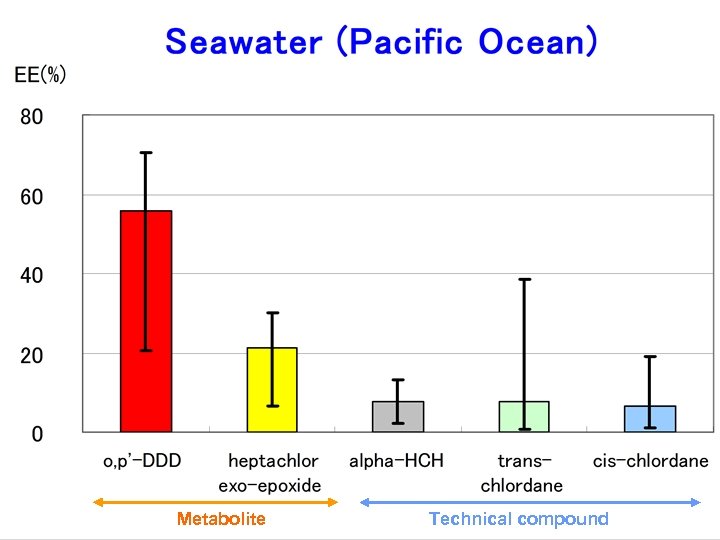 Seawater (Pacific Ocean)

EE(%)

80
60
40
20
0

o,p'-DDD
heptachlor exo-epoxide
alpha-HCH
trans-chlordane
cis-chlordane

Metabolite
Technical compound